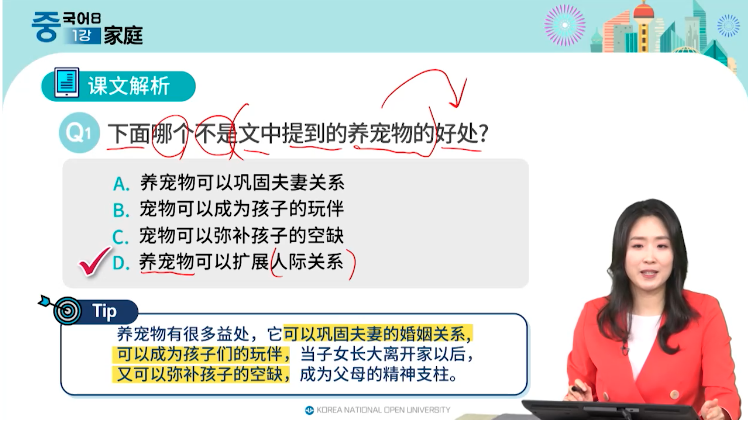 중국어8
1강 家庭

课文解析

Q1 下面哪个不是文中提到的养宠物的好处?

A. 养宠物可以巩固夫妻关系
B. 宠物可以成为孩子的玩伴
C. 宠物可以弥补孩子的空缺
D. 养宠物可以扩展人际关系

Tip
养宠物有很多益处，它可以巩固夫妻的婚姻关系，可以成为孩子们的玩伴，当子女长大离开家以后，又可以弥补孩子的空缺，成为父母的精神支柱。

KOREA NATIONAL OPEN UNIVERSITY